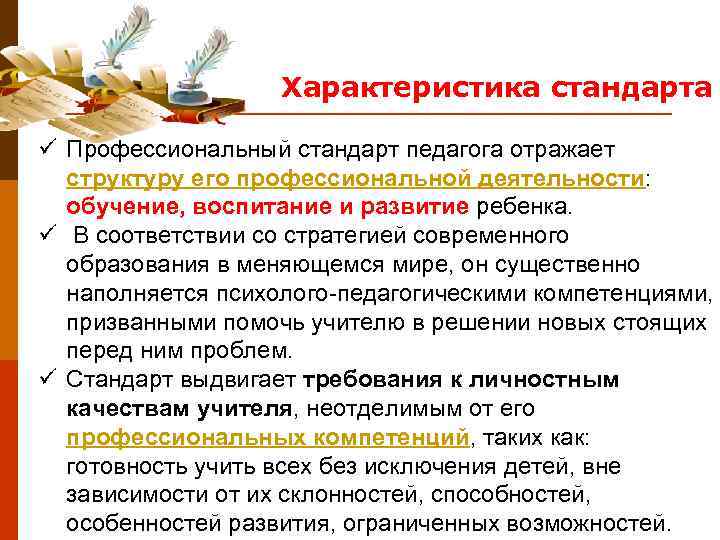 Характеристика стандарта

✓ Профессиональный стандарт педагога отражает структуру его профессиональной деятельности: обучение, воспитание и развитие ребенка.
✓ В соответствии со стратегией современного образования в меняющемся мире, он существенно наполняется психолого-педагогическими компетенциями, призванными помочь учителю в решении новых стоящих перед ним проблем.
✓ Стандарт выдвигает требования к личностным качествам учителя, неотделимым от его профессиональных компетенций, таких как: готовность учить всех без исключения детей, вне зависимости от их склонностей, способностей, особенностей развития, ограниченных возможностей.